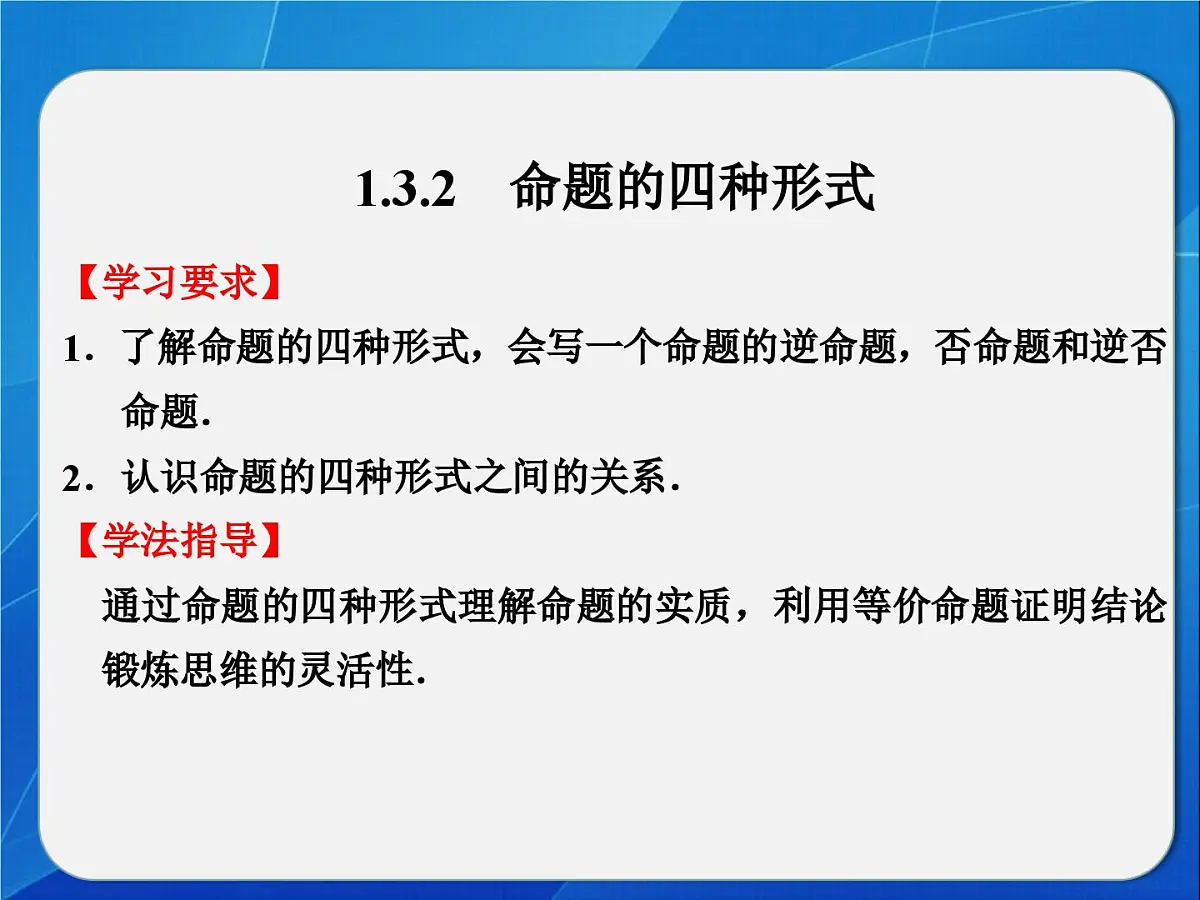 1.3.2　命题的四种形式

【学习要求】

1．了解命题的四种形式，会写一个命题的逆命题，否命题和逆否命题.

2．认识命题的四种形式之间的关系.

【学法指导】

通过命题的四种形式理解命题的实质，利用等价命题证明结论锻炼思维的灵活性.